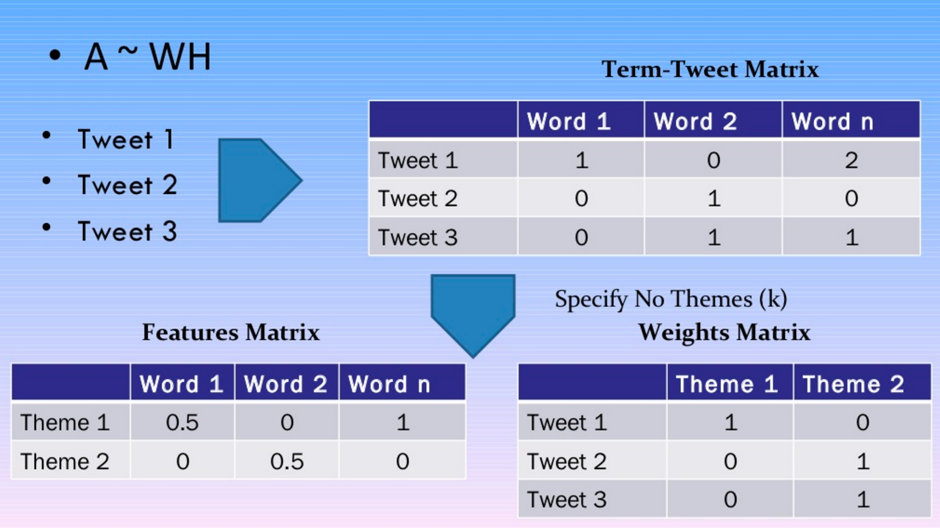 • A ~ WH

• Tweet 1
• Tweet 2
• Tweet 3

Term-Tweet Matrix

| | Word 1 | Word 2 | Word n |
|---|---|---|---|
| Tweet 1 | 1 | 0 | 2 |
| Tweet 2 | 0 | 1 | 0 |
| Tweet 3 | 0 | 1 | 1 |

Specify No Themes (k)

Features Matrix

| | Word 1 | Word 2 | Word n |
|---|---|---|---|
| Theme 1 | 0.5 | 0 | 1 |
| Theme 2 | 0 | 0.5 | 0 |

Weights Matrix

| | Theme 1 | Theme 2 |
|---|---|---|
| Tweet 1 | 1 | 0 |
| Tweet 2 | 0 | 1 |
| Tweet 3 | 0 | 1 |